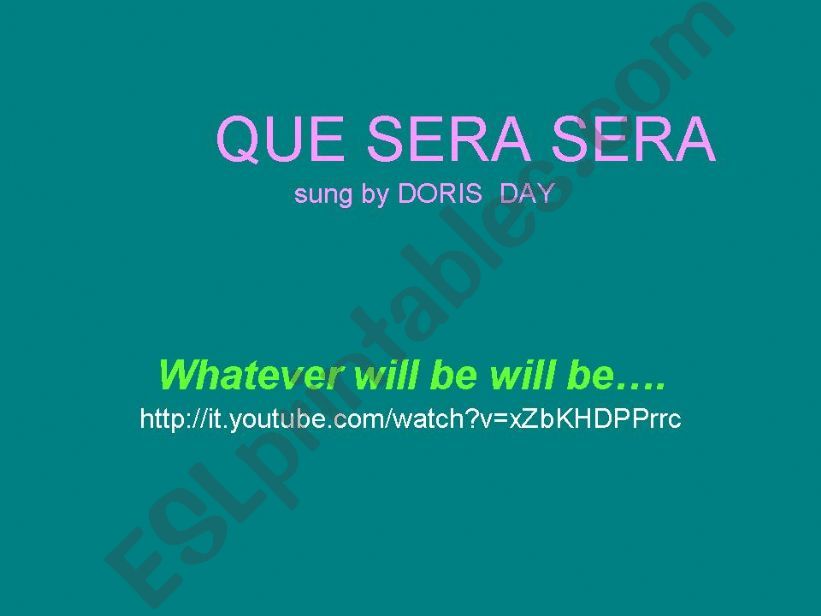 QUE SERA SERA
sung by DORIS DAY

Whatever will be will be….
http://it.youtube.com/watch?v=xZbKHDPPrrc

ESLprintables.com